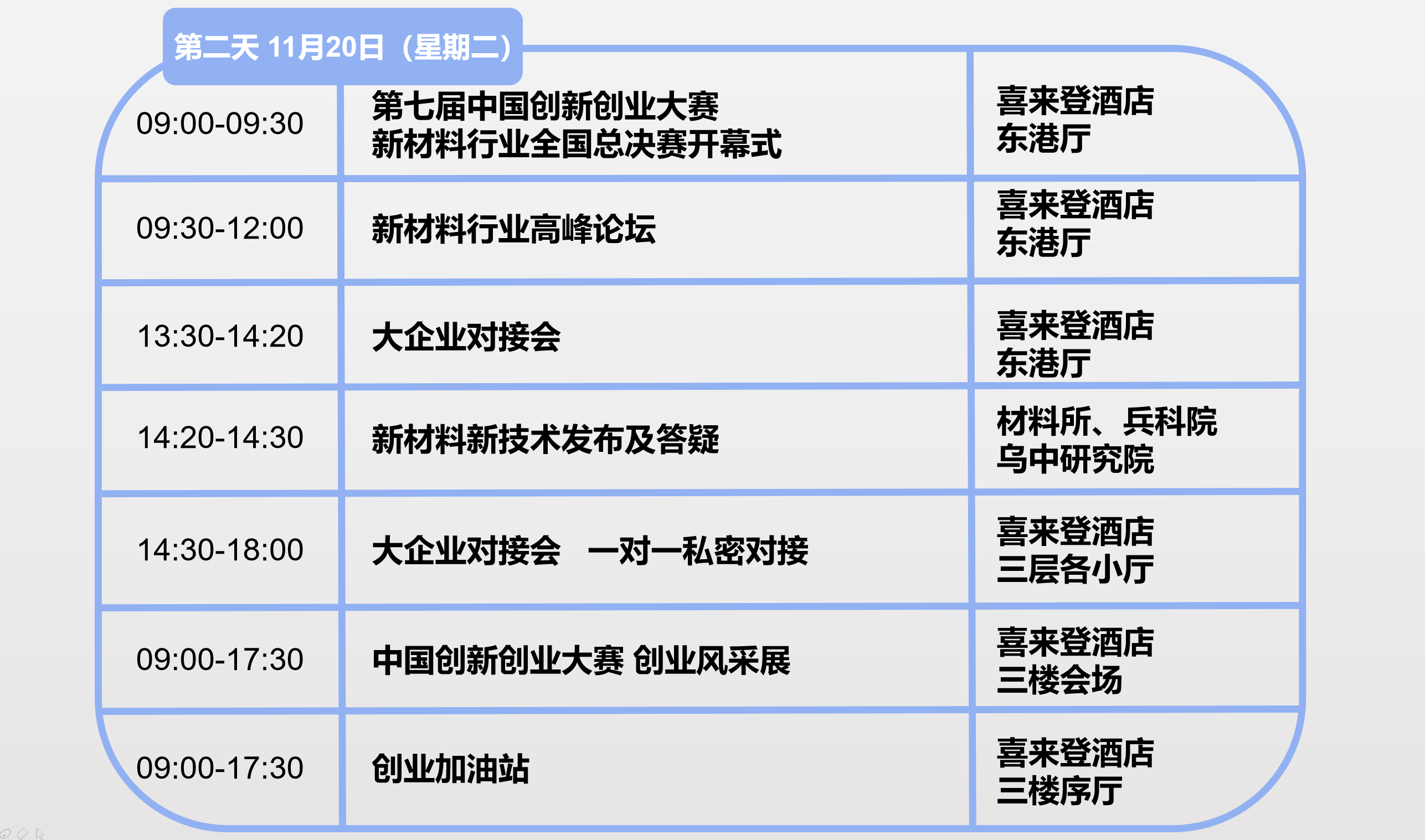 第二天 11月20日（星期二）

| | | |
|---|---|---|
| 09:00-09:30 | 第七届中国创新创业大赛 新材料行业全国总决赛开幕式 | 喜来登酒店 东港厅 |
| 09:30-12:00 | 新材料行业高峰论坛 | 喜来登酒店 东港厅 |
| 13:30-14:20 | 大企业对接会 | 喜来登酒店 东港厅 |
| 14:20-14:30 | 新材料新技术发布及答疑 | 材料所、兵科院 乌中研究院 |
| 14:30-18:00 | 大企业对接会　一对一私密对接 | 喜来登酒店 三层各小厅 |
| 09:00-17:30 | 中国创新创业大赛 创业风采展 | 喜来登酒店 三楼会场 |
| 09:00-17:30 | 创业加油站 | 喜来登酒店 三楼序厅 |